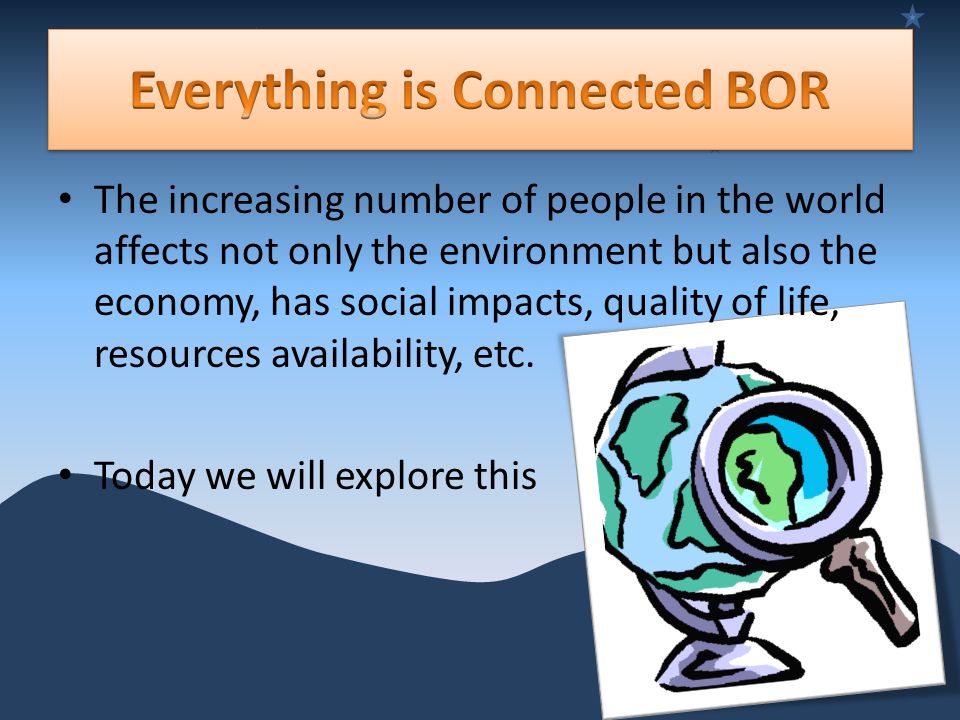 Everything is Connected BOR

• The increasing number of people in the world affects not only the environment but also the economy, has social impacts, quality of life, resources availability, etc.

• Today we will explore this